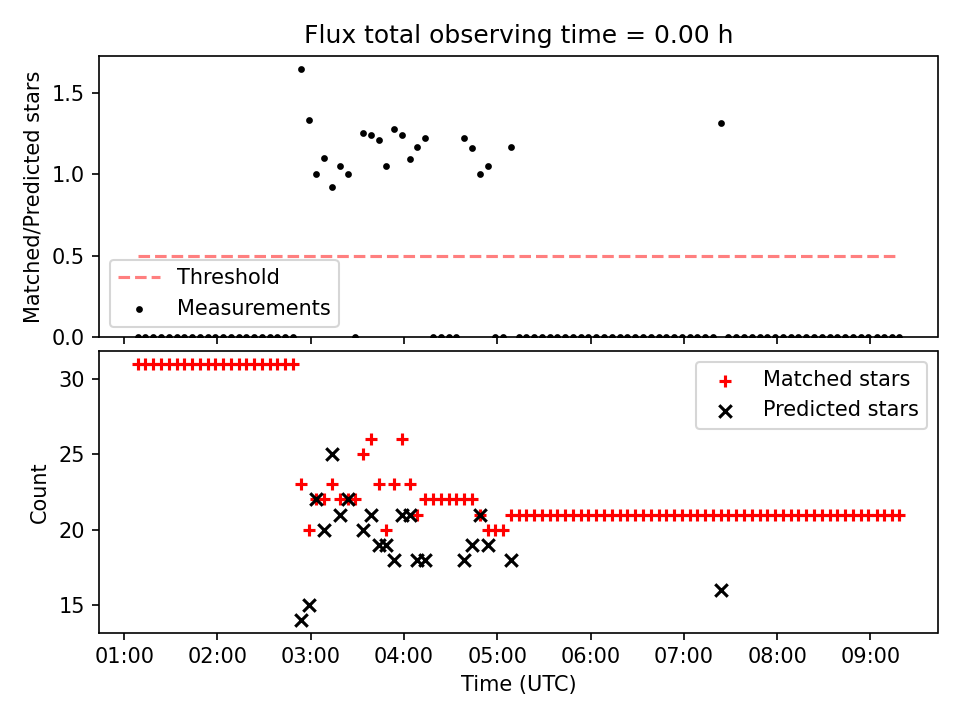 Flux total observing time = 0.00 h

Matched/Predicted stars

1.5
1.0
0.5
0.0

Threshold
Measurements

Count

30
25
20
15

Matched stars
Predicted stars

01:00 02:00 03:00 04:00 05:00 06:00 07:00 08:00 09:00

Time (UTC)